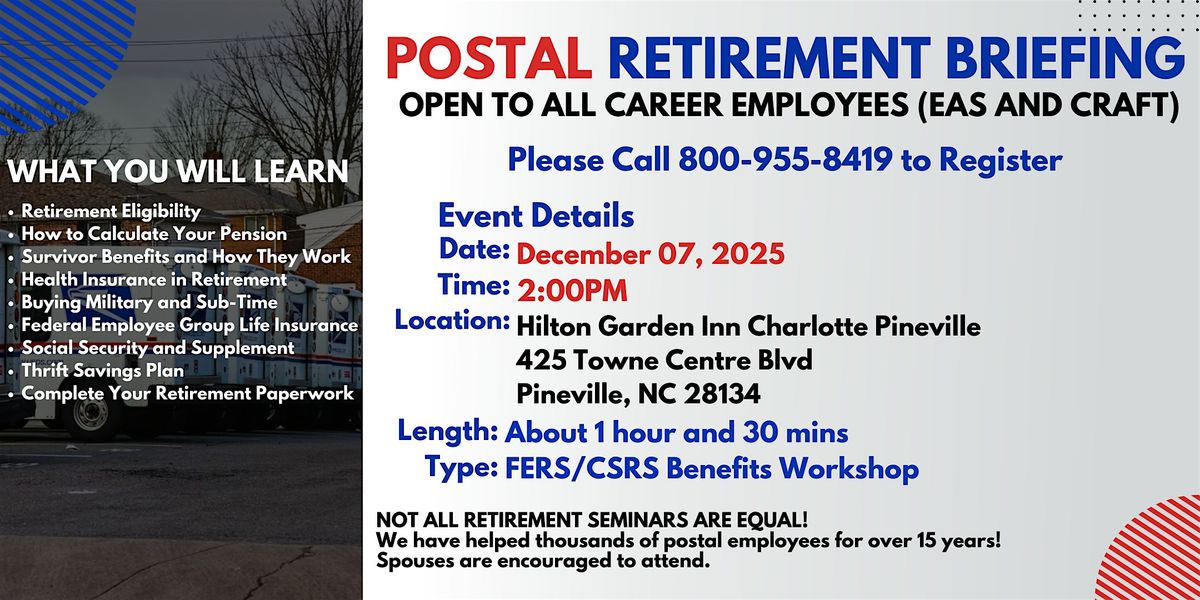 WHAT YOU WILL LEARN

• Retirement Eligibility
• How to Calculate Your Pension
• Survivor Benefits and How They Work
• Health Insurance in Retirement
• Buying Military and Sub-Time
• Federal Employee Group Life Insurance
• Social Security and Supplement
• Thrift Savings Plan
• Complete Your Retirement Paperwork

POSTAL RETIREMENT BRIEFING
OPEN TO ALL CAREER EMPLOYEES (EAS AND CRAFT)

Please Call 800-955-8419 to Register

Event Details
Date: December 07, 2025
Time: 2:00PM
Location: Hilton Garden Inn Charlotte Pineville
425 Towne Centre Blvd
Pineville, NC 28134
Length: About 1 hour and 30 mins
Type: FERS/CSRS Benefits Workshop

NOT ALL RETIREMENT SEMINARS ARE EQUAL!
We have helped thousands of postal employees for over 15 years!
Spouses are encouraged to attend.